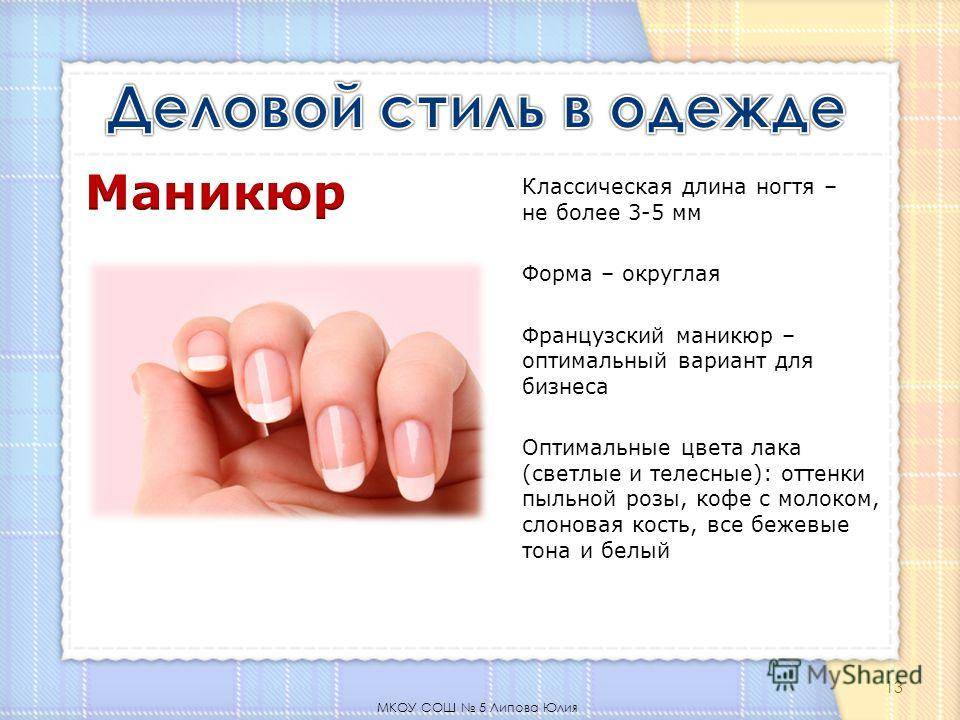 Деловой стиль в одежде

Маникюр

Классическая длина ногтя – не более 3-5 мм

Форма – округлая

Французский маникюр – оптимальный вариант для бизнеса

Оптимальные цвета лака (светлые и телесные): оттенки пыльной розы, кофе с молоком, слоновая кость, все бежевые тона и белый

MyShared

13

МКОУ СОШ № 5 Липова Юлия